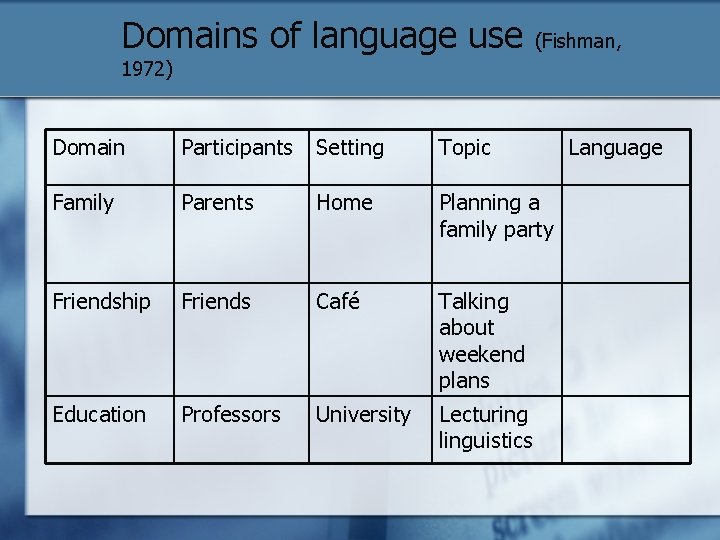 Domains of language use (Fishman, 1972)

| Domain | Participants | Setting | Topic | Language |
|---|---|---|---|---|
| Family | Parents | Home | Planning a family party | |
| Friendship | Friends | Café | Talking about weekend plans | |
| Education | Professors | University | Lecturing linguistics | |